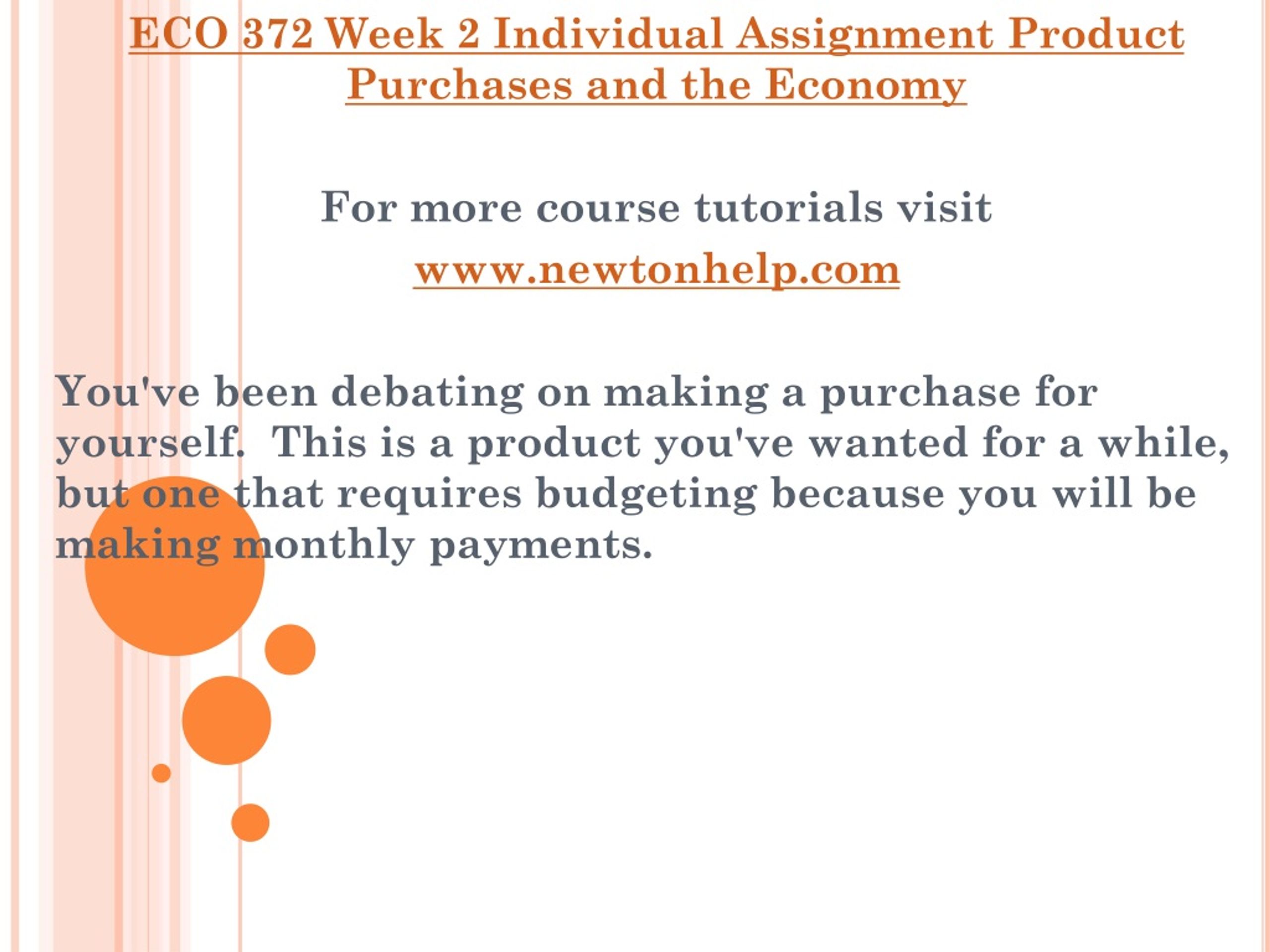 ECO 372 Week 2 Individual Assignment Product Purchases and the Economy

For more course tutorials visit
www.newtonhelp.com

You've been debating on making a purchase for yourself.  This is a product you've wanted for a while, but one that requires budgeting because you will be making monthly payments.